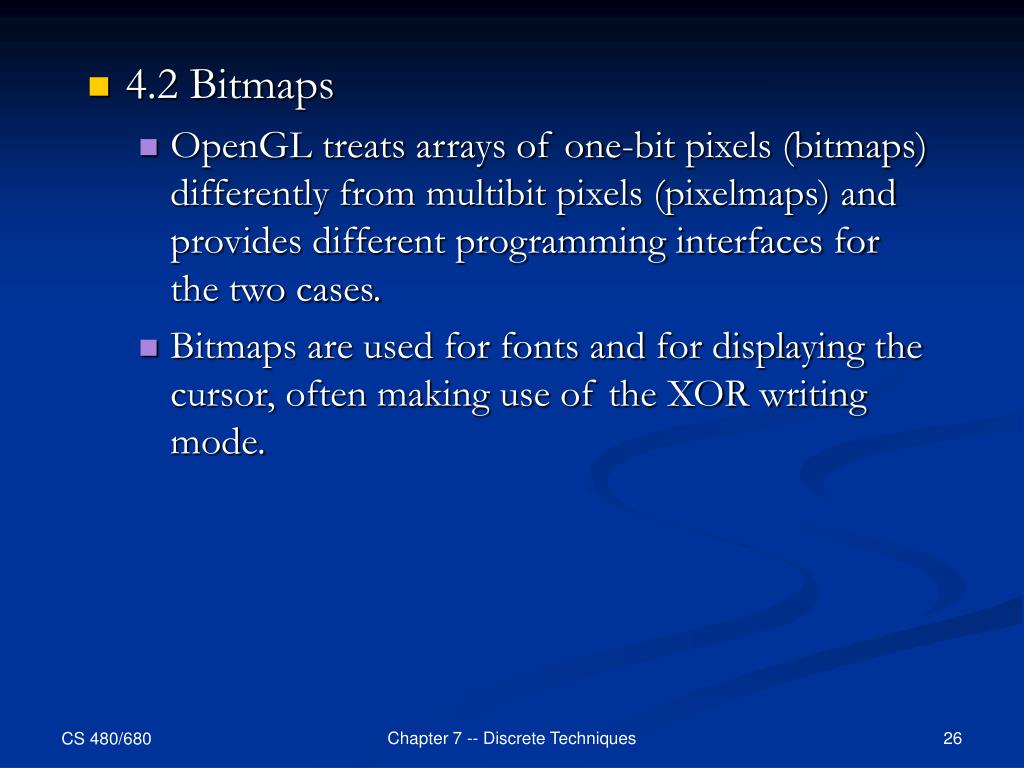 4.2 Bitmaps

OpenGL treats arrays of one-bit pixels (bitmaps) differently from multibit pixels (pixelmaps) and provides different programming interfaces for the two cases.

Bitmaps are used for fonts and for displaying the cursor, often making use of the XOR writing mode.

CS 480/680

Chapter 7 -- Discrete Techniques

26